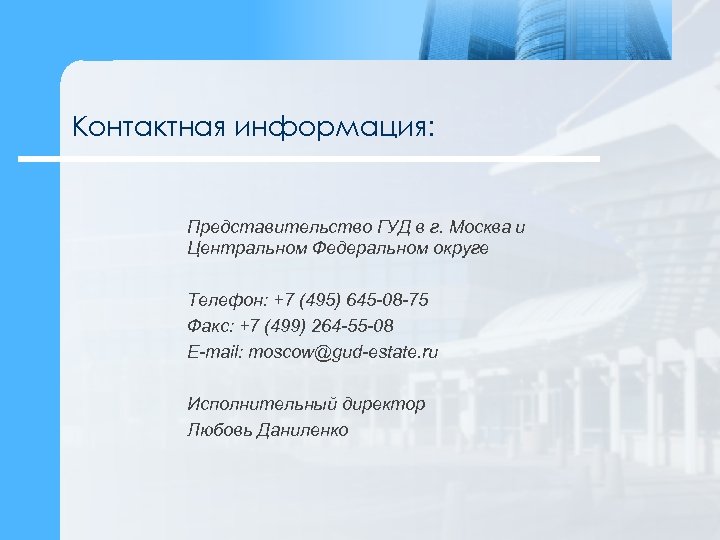 Контактная информация:

Представительство ГУД в г. Москва и Центральном Федеральном округе

Телефон: +7 (495) 645-08-75
Факс: +7 (499) 264-55-08
E-mail: moscow@gud-estate.ru

Исполнительный директор
Любовь Даниленко